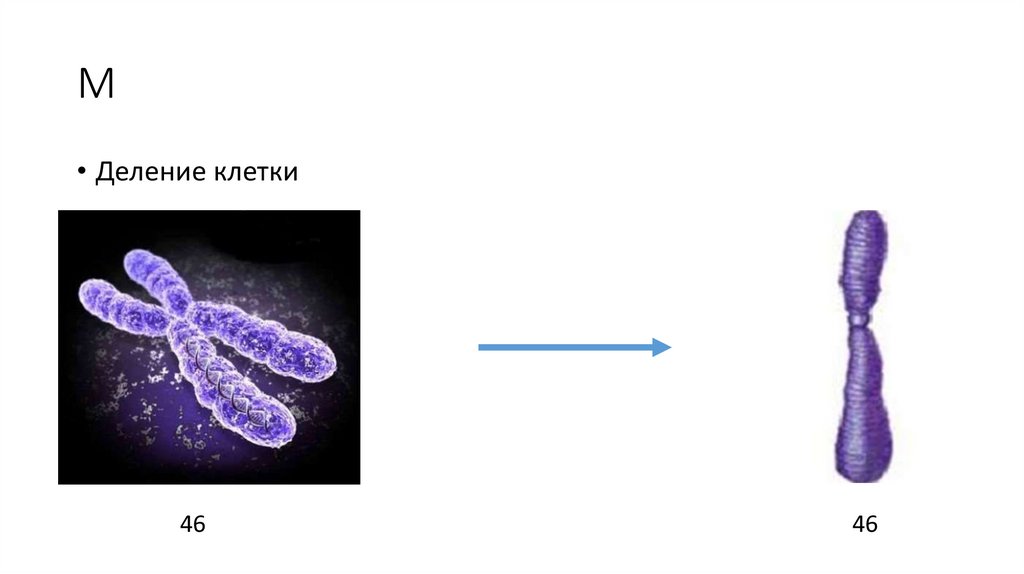 M

• Деление клетки

46

46